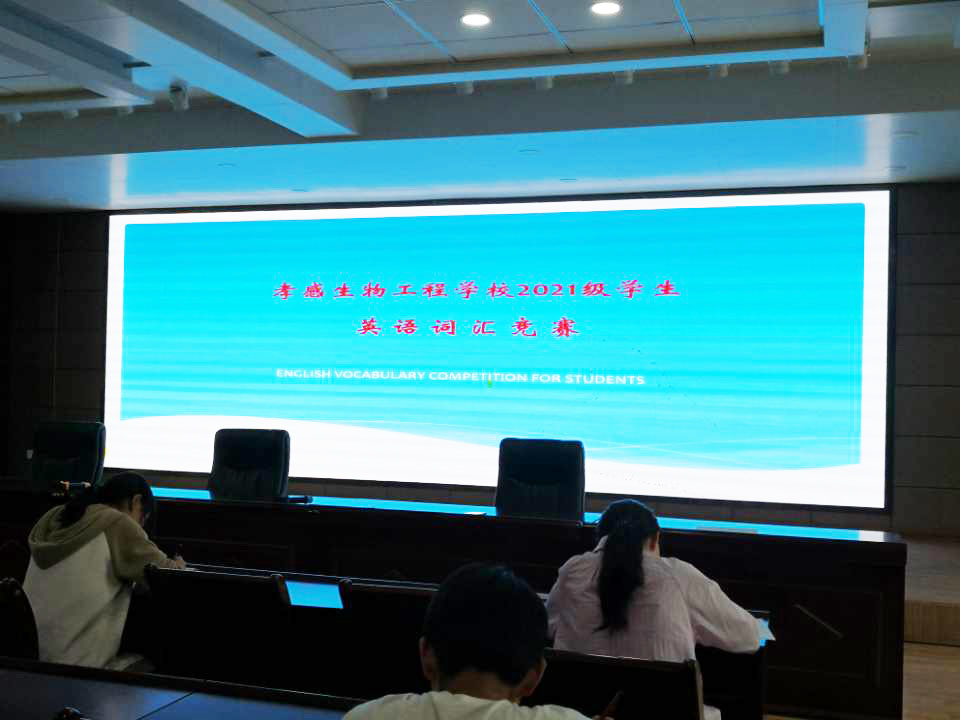 孝感生物工程学校2021级学生
英语词汇竞赛

ENGLISH VOCABULARY COMPETITION FOR STUDENTS